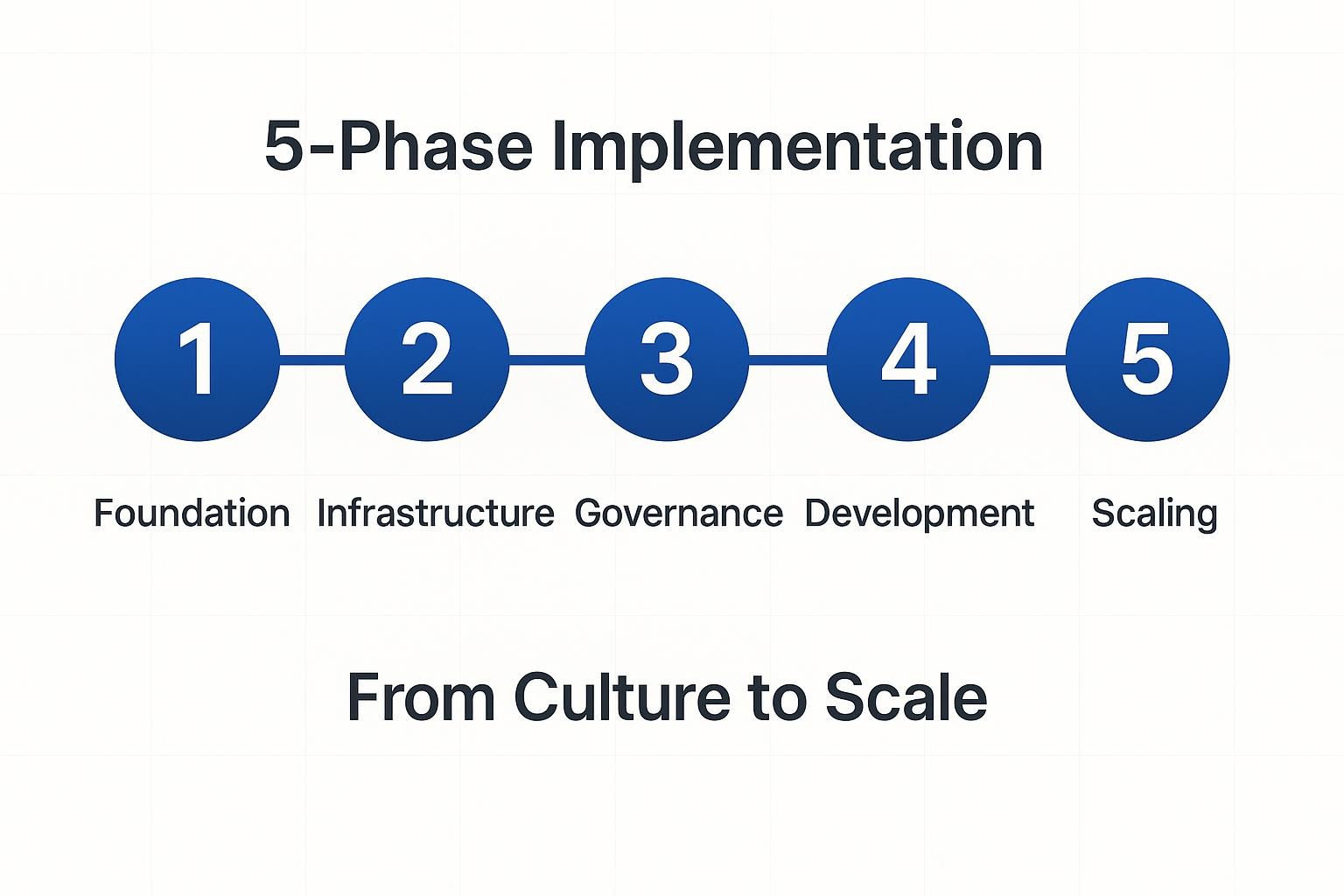 5-Phase Implementation

1 2 3 4 5

Foundation Infrastructure Governance Development Scaling

From Culture to Scale